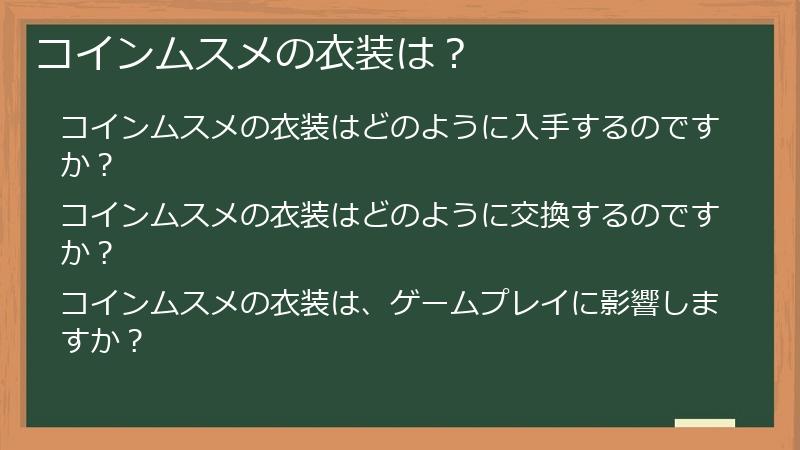 コインムスメの衣装は？

コインムスメの衣装はどのように入手するのですか？

コインムスメの衣装はどのように交換するのですか？

コインムスメの衣装は、ゲームプレイに影響しますか？